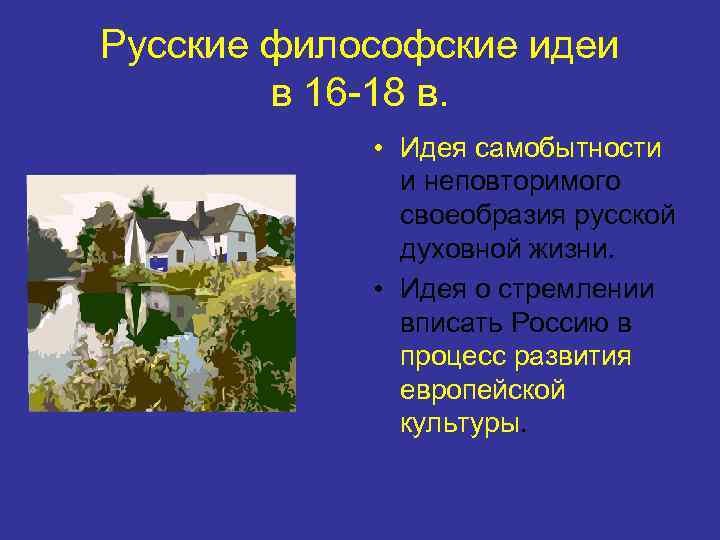 Русские философские идеи в 16-18 в.

• Идея самобытности и неповторимого своеобразия русской духовной жизни.

• Идея о стремлении вписать Россию в процесс развития европейской культуры.